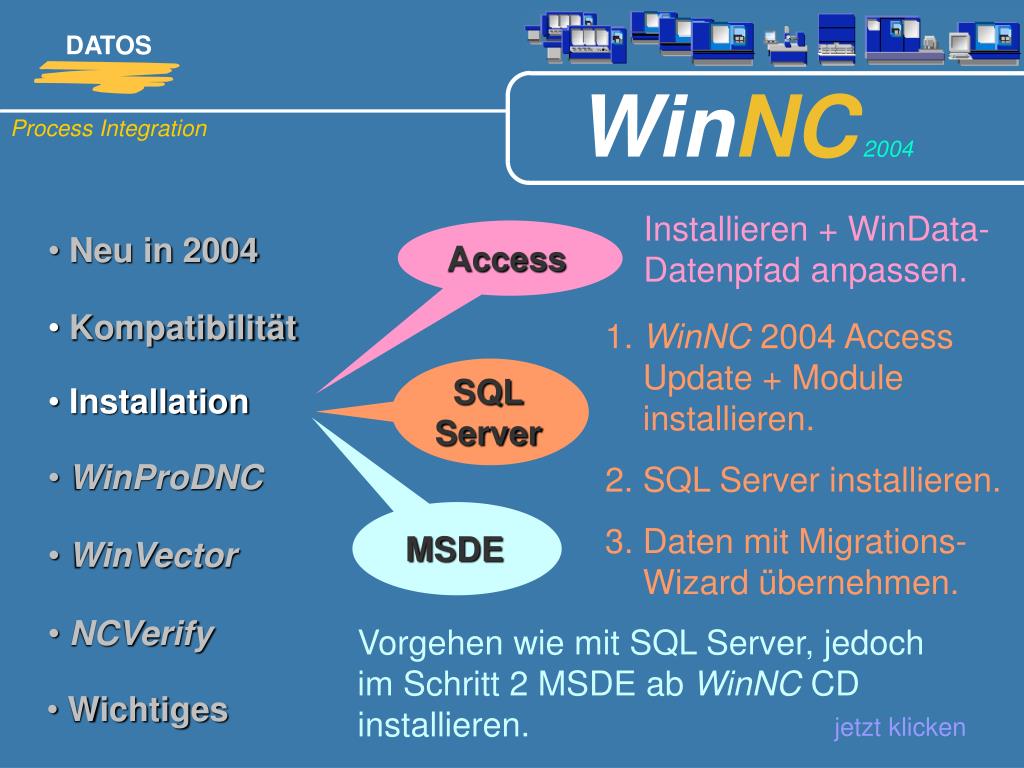 DATOS

Process Integration

WinNC 2004

• Neu in 2004

• Kompatibilität

• Installation

• WinProDNC

• WinVector

• NCVerify

• Wichtiges

Access

SQL Server

MSDE

Installieren + WinData-Datenpfad anpassen.

1. WinNC 2004 Access Update + Module installieren.

2. SQL Server installieren.

3. Daten mit Migrations-Wizard übernehmen.

Vorgehen wie mit SQL Server, jedoch im Schritt 2 MSDE ab WinNC CD installieren.

jetzt klicken